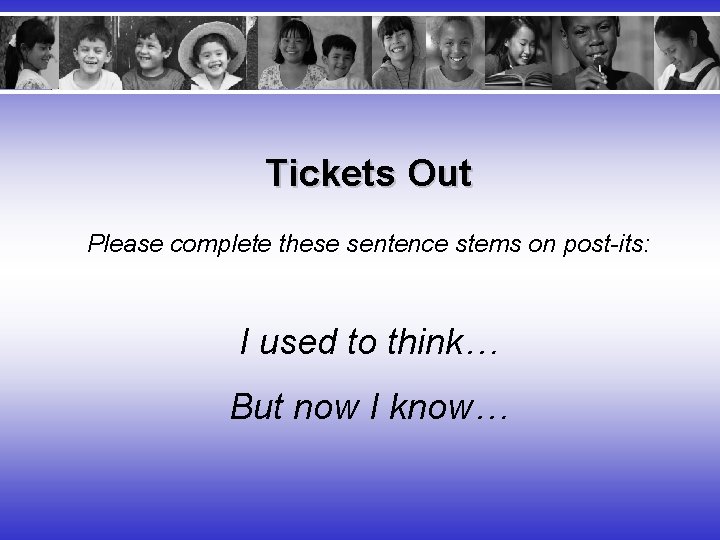 Tickets Out

Please complete these sentence stems on post-its:

I used to think…

But now I know…